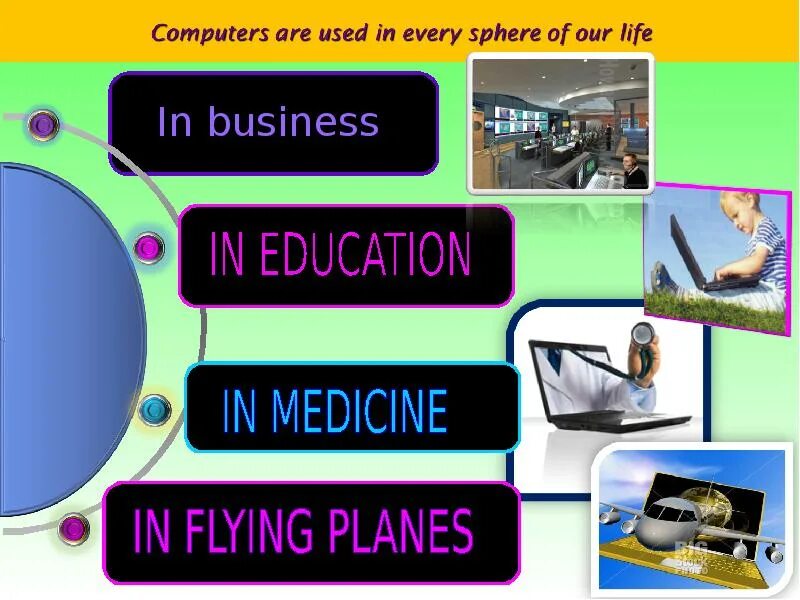 Computers are used in every sphere of our life

In business

IN EDUCATION

IN MEDICINE

IN FLYING PLANES

BIG STOCK PHOTO